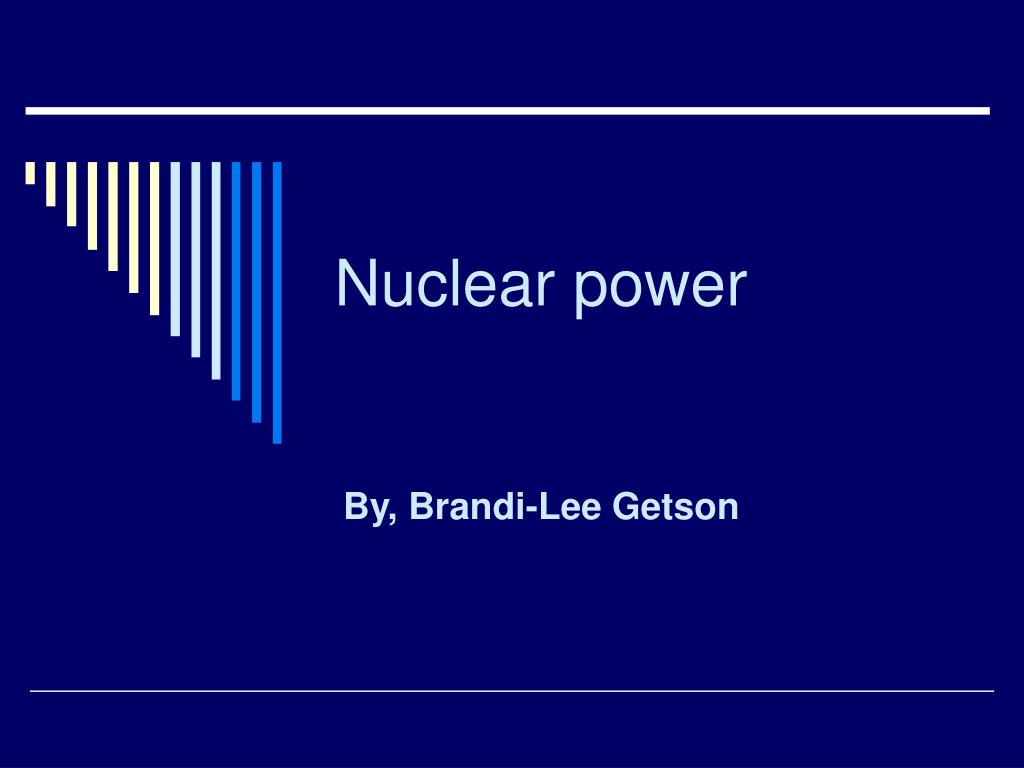 Nuclear power

By, Brandi-Lee Getson